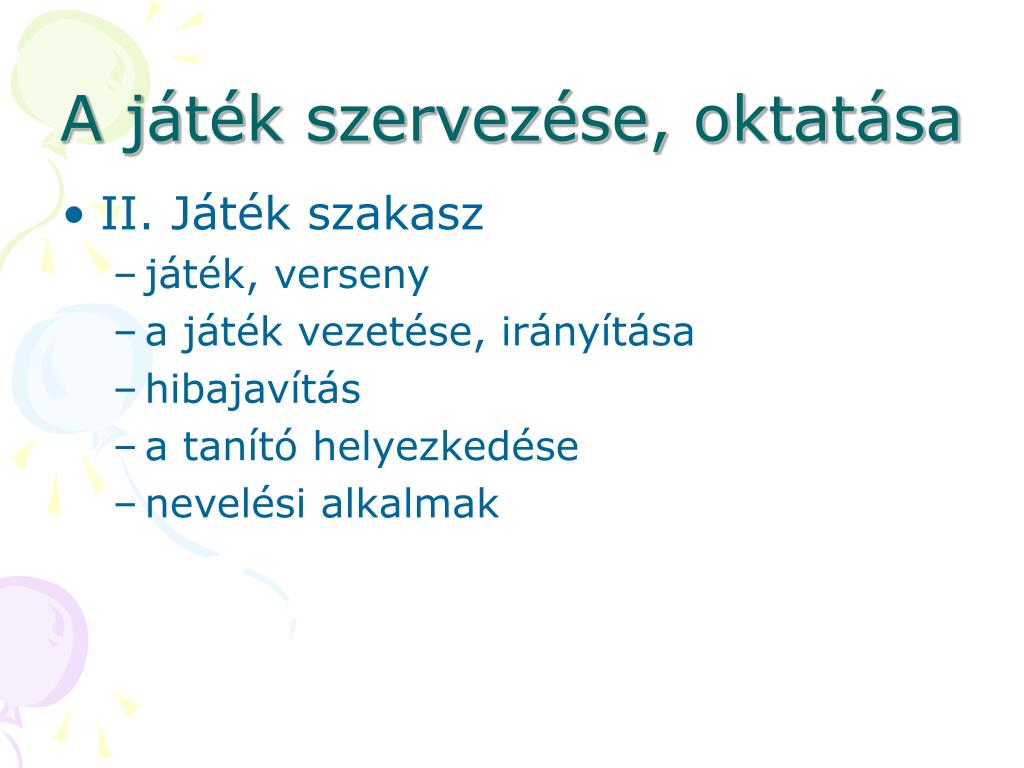 A játék szervezése, oktatása

• II. Játék szakasz
  – játék, verseny
  – a játék vezetése, irányítása
  – hibajavítás
  – a tanító helyezkedése
  – nevelési alkalmak